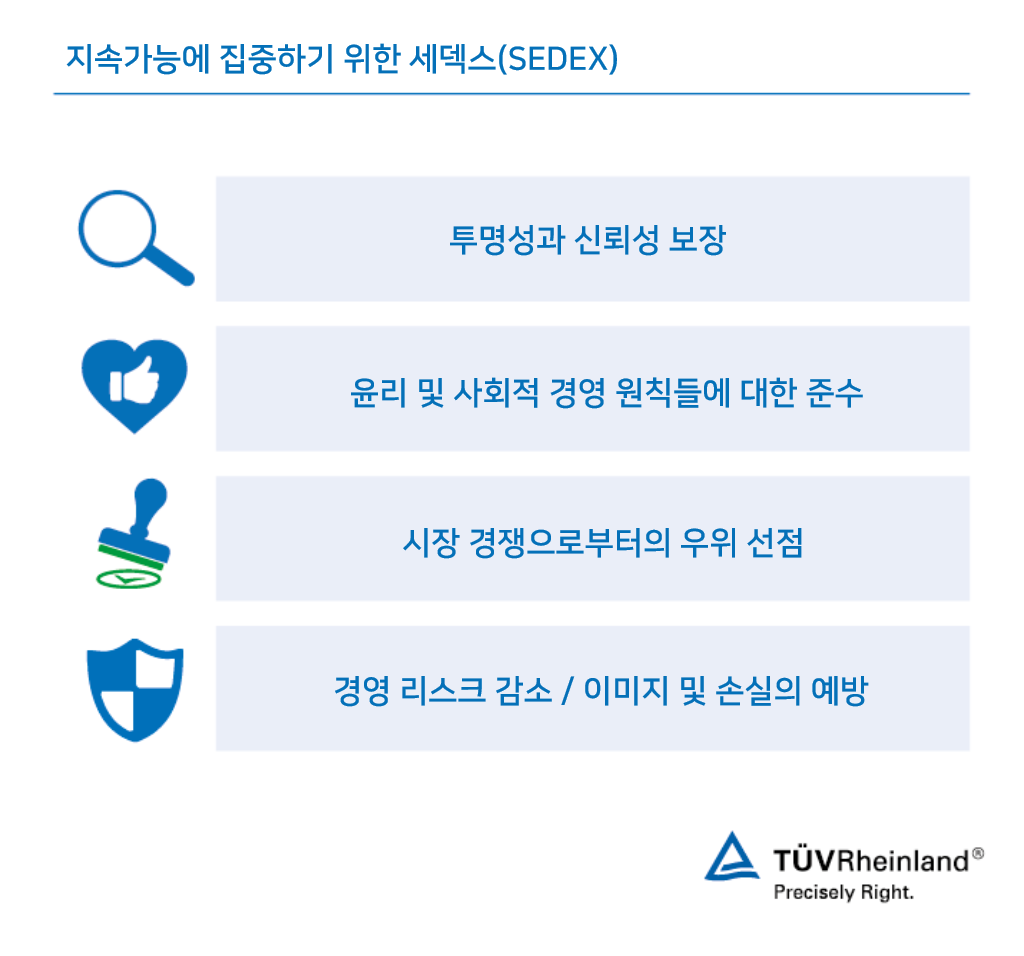 지속가능에 집중하기 위한 세덱스(SEDEX)

투명성과 신뢰성 보장

윤리 및 사회적 경영 원칙들에 대한 준수

시장 경쟁으로부터의 우위 선점

경영 리스크 감소 / 이미지 및 손실의 예방

TÜVRheinland®
Precisely Right.